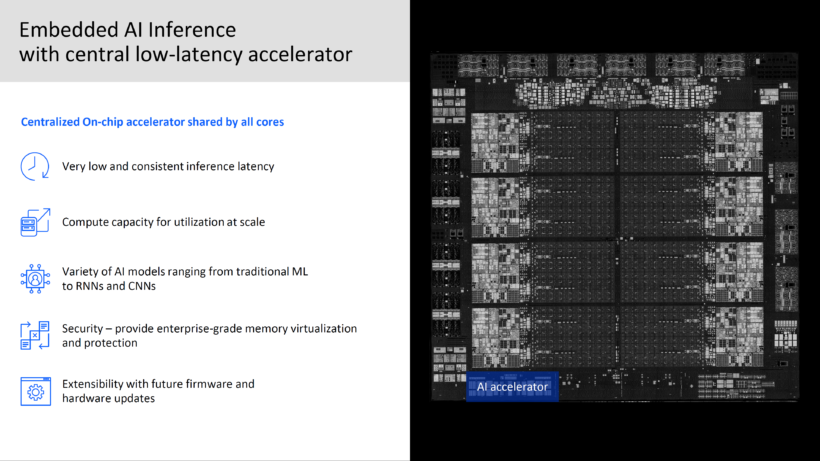 Embedded AI Inference
with central low-latency accelerator

Centralized On-chip accelerator shared by all cores

Very low and consistent inference latency

Compute capacity for utilization at scale

Variety of AI models ranging from traditional ML to RNNs and CNNs

Security – provide enterprise-grade memory virtualization and protection

Extensibility with future firmware and hardware updates

AI accelerator